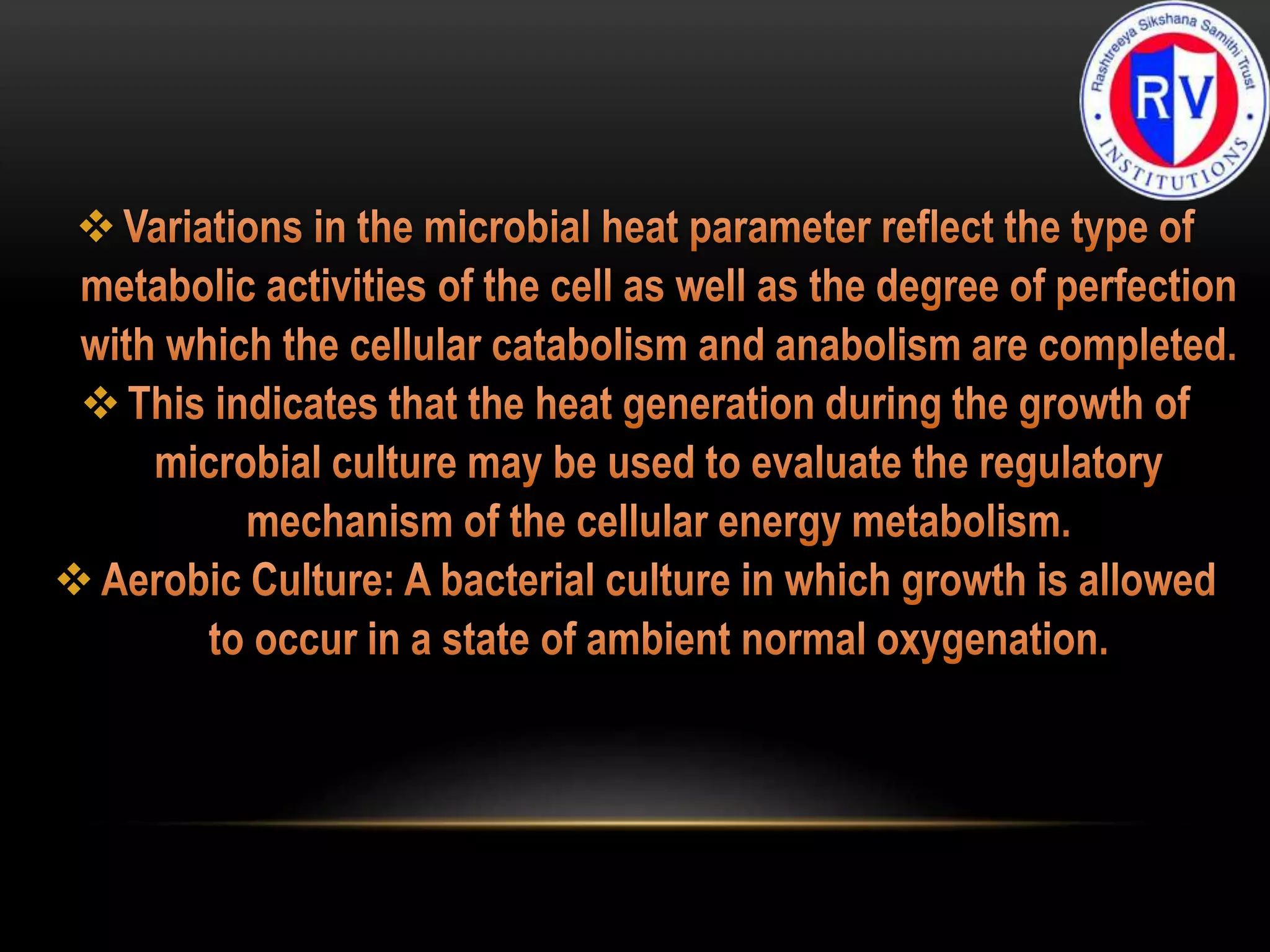 Rashtreeya Sikshana Samithi Trust
RV
INSTITUTIONS

❖ Variations in the microbial heat parameter reflect the type of metabolic activities of the cell as well as the degree of perfection with which the cellular catabolism and anabolism are completed.

❖ This indicates that the heat generation during the growth of microbial culture may be used to evaluate the regulatory mechanism of the cellular energy metabolism.

❖ Aerobic Culture: A bacterial culture in which growth is allowed to occur in a state of ambient normal oxygenation.